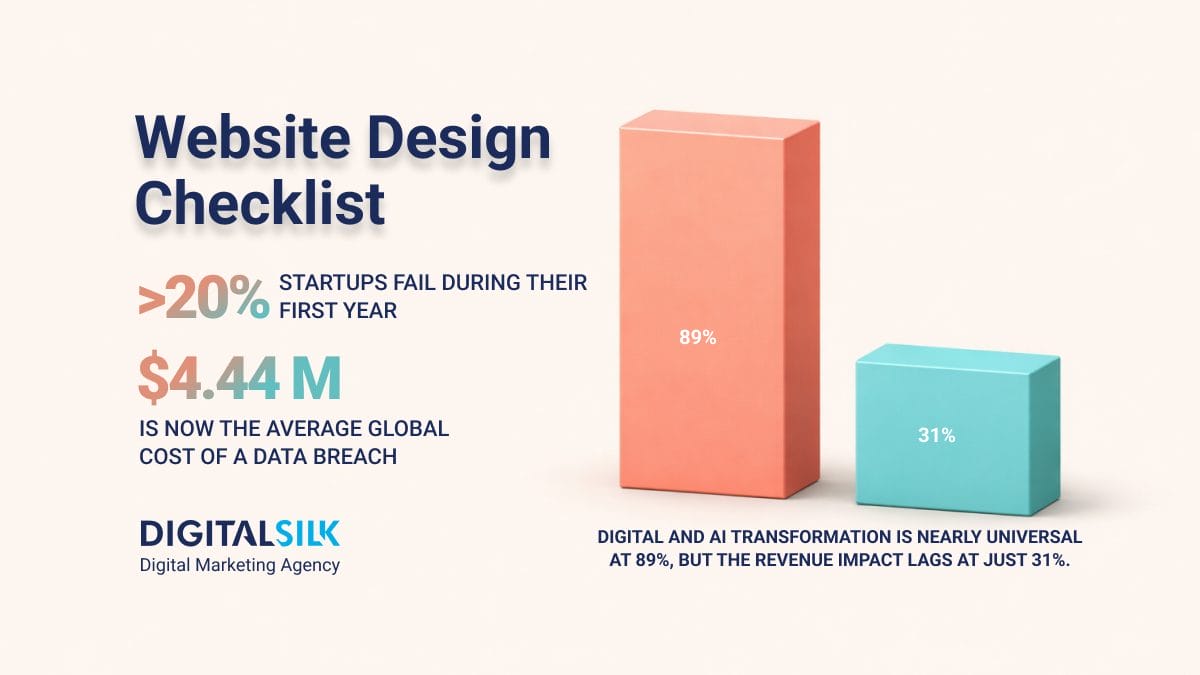 Website Design Checklist

>20% STARTUPS FAIL DURING THEIR FIRST YEAR

$4.44 M
IS NOW THE AVERAGE GLOBAL COST OF A DATA BREACH

DIGITALSILK
Digital Marketing Agency

89%

31%

DIGITAL AND AI TRANSFORMATION IS NEARLY UNIVERSAL AT 89%, BUT THE REVENUE IMPACT LAGS AT JUST 31%.